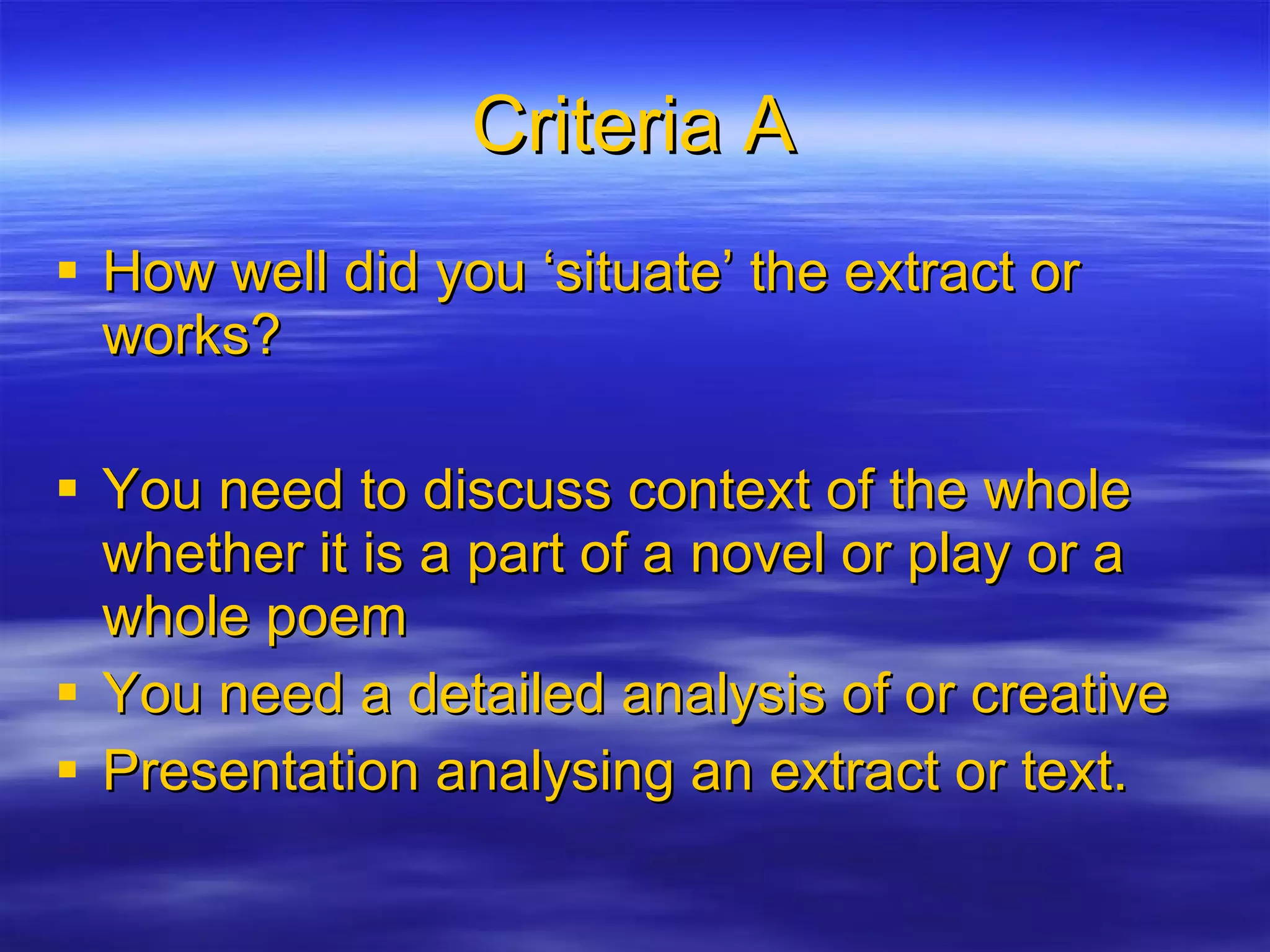 Criteria A

▪ How well did you ‘situate’ the extract or works?

▪ You need to discuss context of the whole whether it is a part of a novel or play or a whole poem
▪ You need a detailed analysis of or creative
▪ Presentation analysing an extract or text.